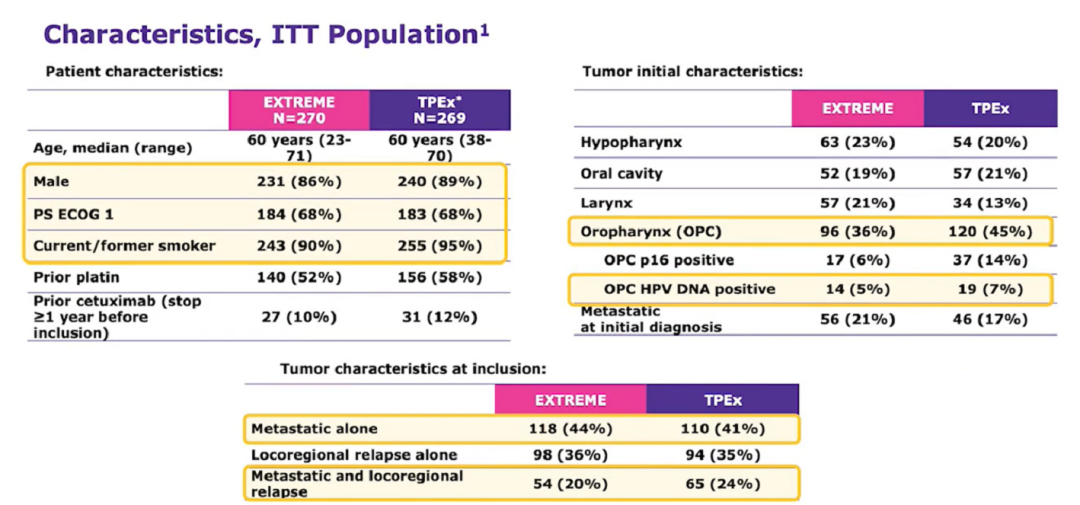 Characteristics, ITT Population$^1$

Patient characteristics:

| | EXTREME N=270 | TPEx* N=269 |
|---|---|---|
| Age, median (range) | 60 years (23-71) | 60 years (38-70) |
| Male | 231 (86%) | 240 (89%) |
| PS ECOG 1 | 184 (68%) | 183 (68%) |
| Current/former smoker | 243 (90%) | 255 (95%) |
| Prior platin | 140 (52%) | 156 (58%) |
| Prior cetuximab (stop ≥1 year before inclusion) | 27 (10%) | 31 (12%) |

Tumor initial characteristics:

| | EXTREME | TPEx |
|---|---|---|
| Hypopharynx | 63 (23%) | 54 (20%) |
| Oral cavity | 52 (19%) | 57 (21%) |
| Larynx | 57 (21%) | 34 (13%) |
| Oropharynx (OPC) | 96 (36%) | 120 (45%) |
| OPC p16 positive | 17 (6%) | 37 (14%) |
| OPC HPV DNA positive | 14 (5%) | 19 (7%) |
| Metastatic at initial diagnosis | 56 (21%) | 46 (17%) |

Tumor characteristics at inclusion:

| | EXTREME | TPEx |
|---|---|---|
| Metastatic alone | 118 (44%) | 110 (41%) |
| Locoregional relapse alone | 98 (36%) | 94 (35%) |
| Metastatic and locoregional relapse | 54 (20%) | 65 (24%) |